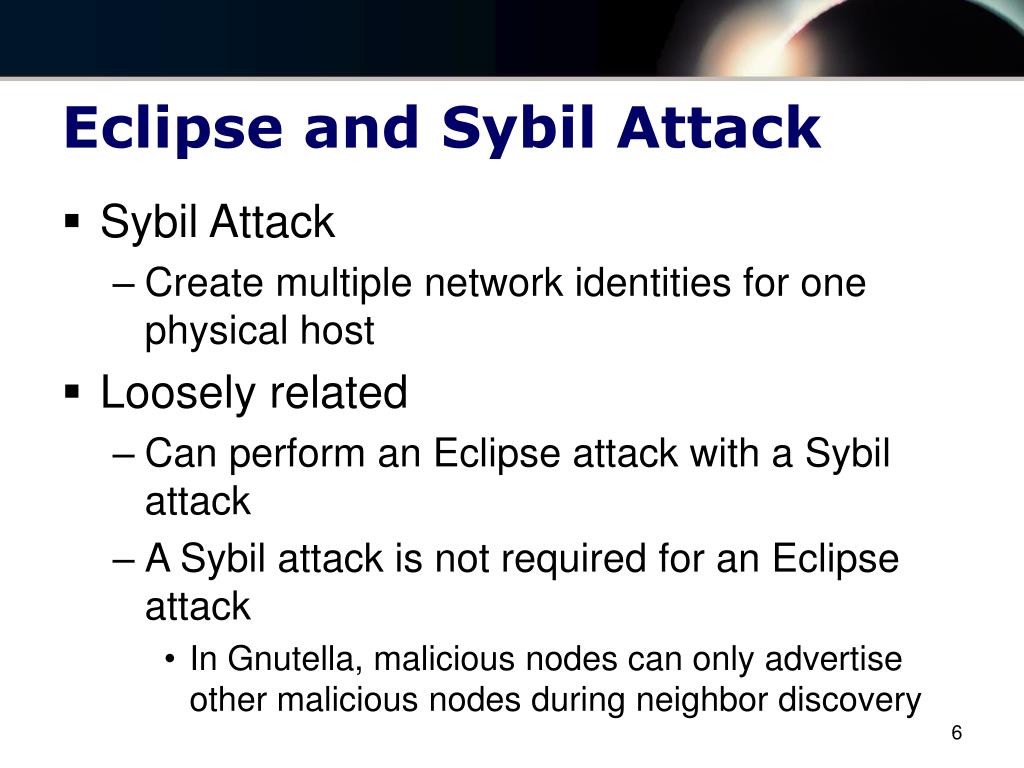 Eclipse and Sybil Attack

▪ Sybil Attack
– Create multiple network identities for one physical host

▪ Loosely related
– Can perform an Eclipse attack with a Sybil attack
– A Sybil attack is not required for an Eclipse attack
• In Gnutella, malicious nodes can only advertise other malicious nodes during neighbor discovery

6